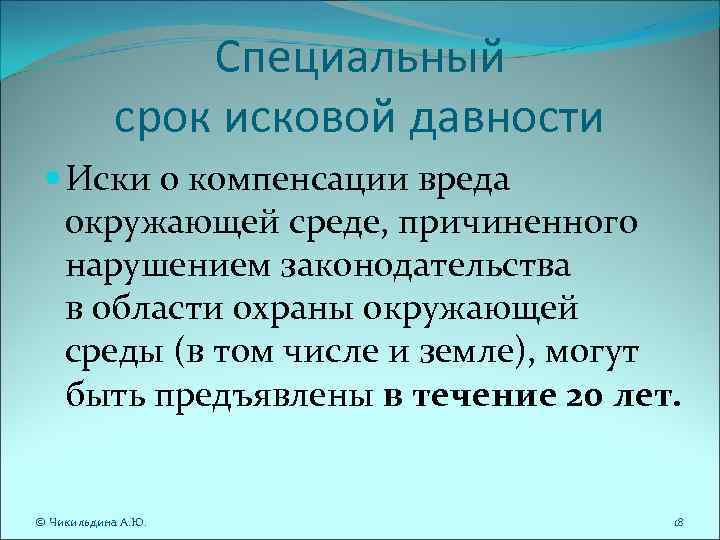 Специальный срок исковой давности

Иски о компенсации вреда окружающей среде, причиненного нарушением законодательства в области охраны окружающей среды (в том числе и земле), могут быть предъявлены в течение 20 лет.

© Чикильдина А.Ю.

18